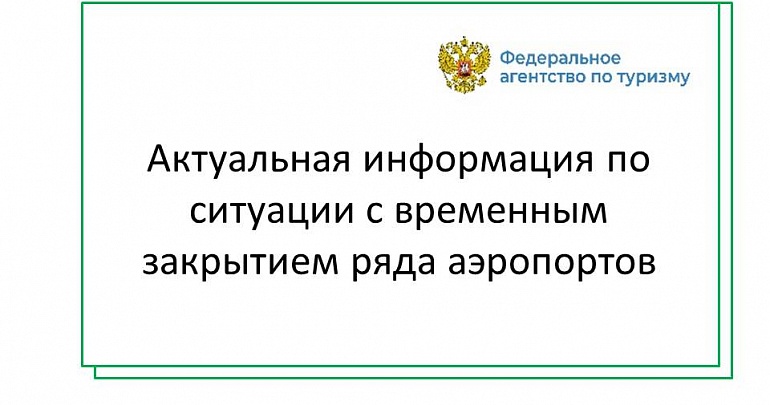 Федеральное агентство по туризму

Актуальная информация по ситуации с временным закрытием ряда аэропортов